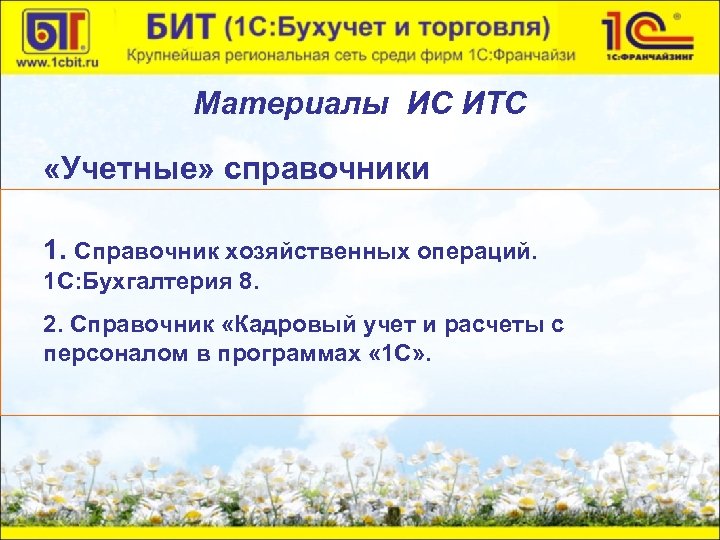 БИТ
www.1cbit.ru
БИТ (1С:Бухучет и торговля)
Крупнейшая региональная сеть среди фирм 1С:Франчайзи
1С
1С:ФРАНЧАЙЗИНГ

Материалы ИС ИТС

«Учетные» справочники

1. Справочник хозяйственных операций. 1С:Бухгалтерия 8.

2. Справочник «Кадровый учет и расчеты с персоналом в программах «1С».